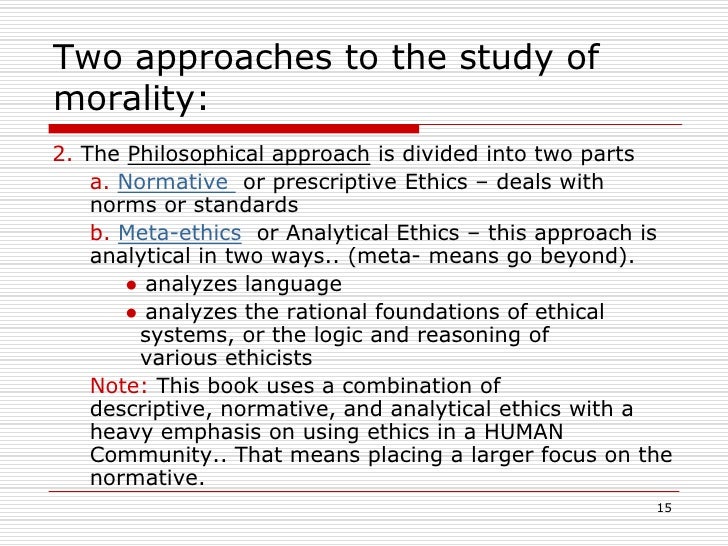 Two approaches to the study of morality:

2. The Philosophical approach is divided into two parts

a. Normative or prescriptive Ethics – deals with norms or standards

b. Meta-ethics or Analytical Ethics – this approach is analytical in two ways.. (meta- means go beyond).

● analyzes language

● analyzes the rational foundations of ethical systems, or the logic and reasoning of various ethicists

Note: This book uses a combination of descriptive, normative, and analytical ethics with a heavy emphasis on using ethics in a HUMAN Community.. That means placing a larger focus on the normative.

15